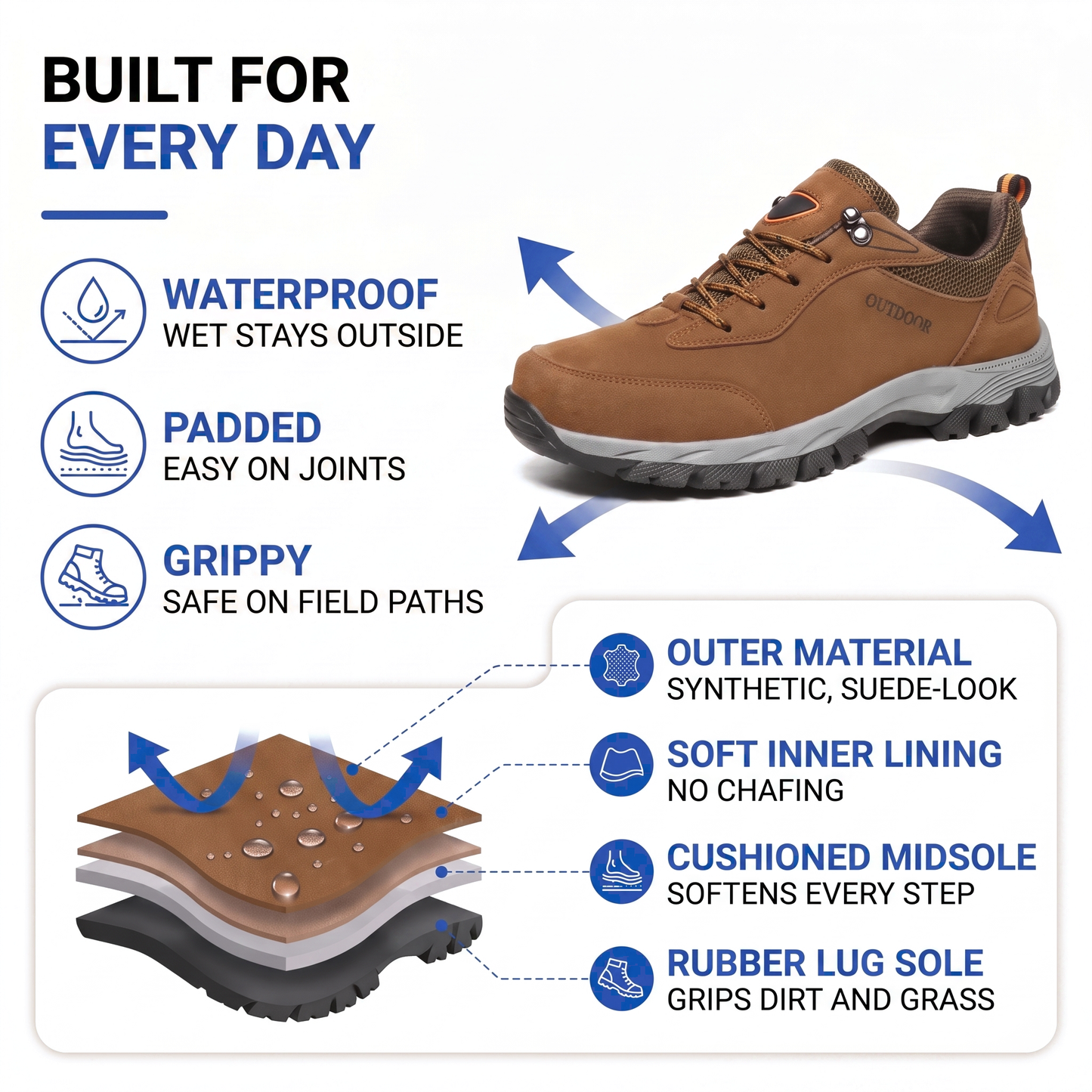 BUILT FOR
EVERY DAY

WATERPROOF
WET STAYS OUTSIDE

PADDED
EASY ON JOINTS

GRIPPY
SAFE ON FIELD PATHS

OUTDOOR

OUTER MATERIAL
SYNTHETIC, SUEDE-LOOK

SOFT INNER LINING
NO CHAFING

CUSHIONED MIDSOLE
SOFTENS EVERY STEP

RUBBER LUG SOLE
GRIPS DIRT AND GRASS